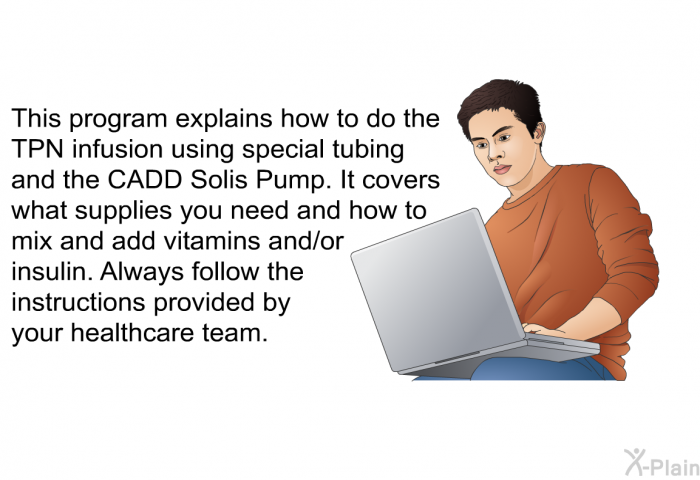 This program explains how to do the TPN infusion using special tubing and the CADD Solis Pump. It covers what supplies you need and how to mix and add vitamins and/or insulin. Always follow the instructions provided by your healthcare team.

X-Plain